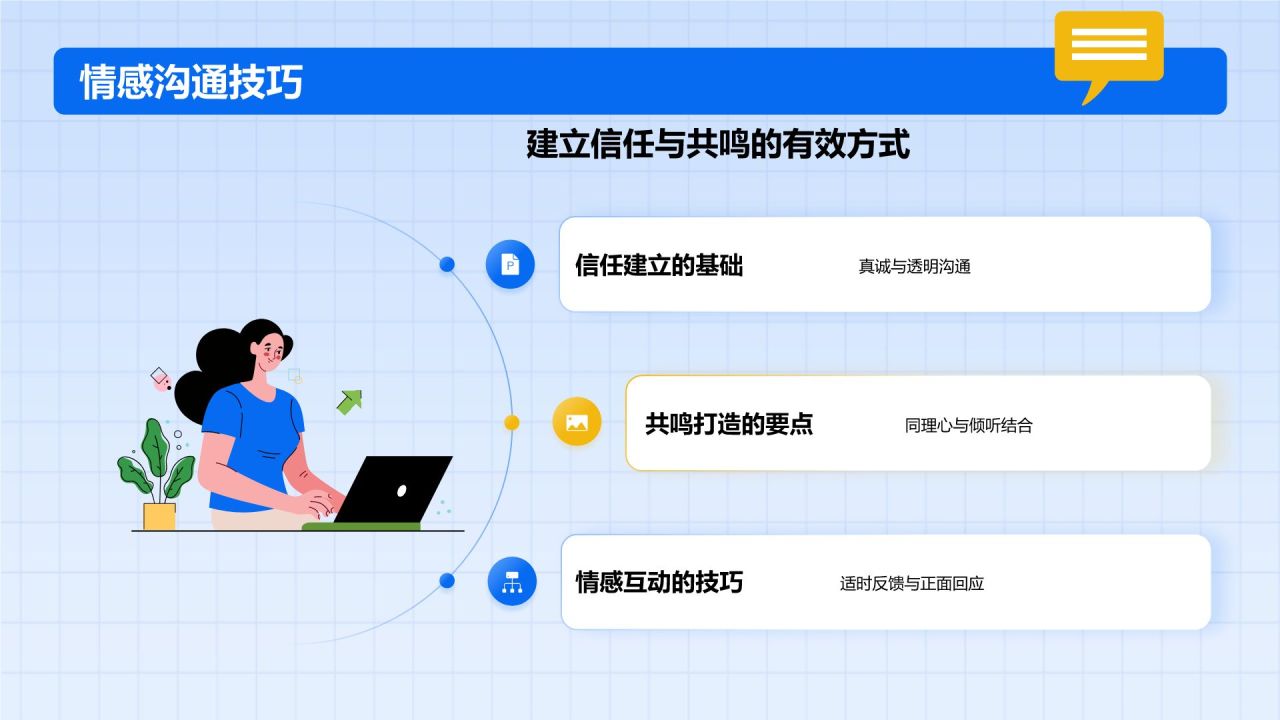 情感沟通技巧

建立信任与共鸣的有效方式

信任建立的基础 真诚与透明沟通

共鸣打造的要点 同理心与倾听结合

情感互动的技巧 适时反馈与正面回应